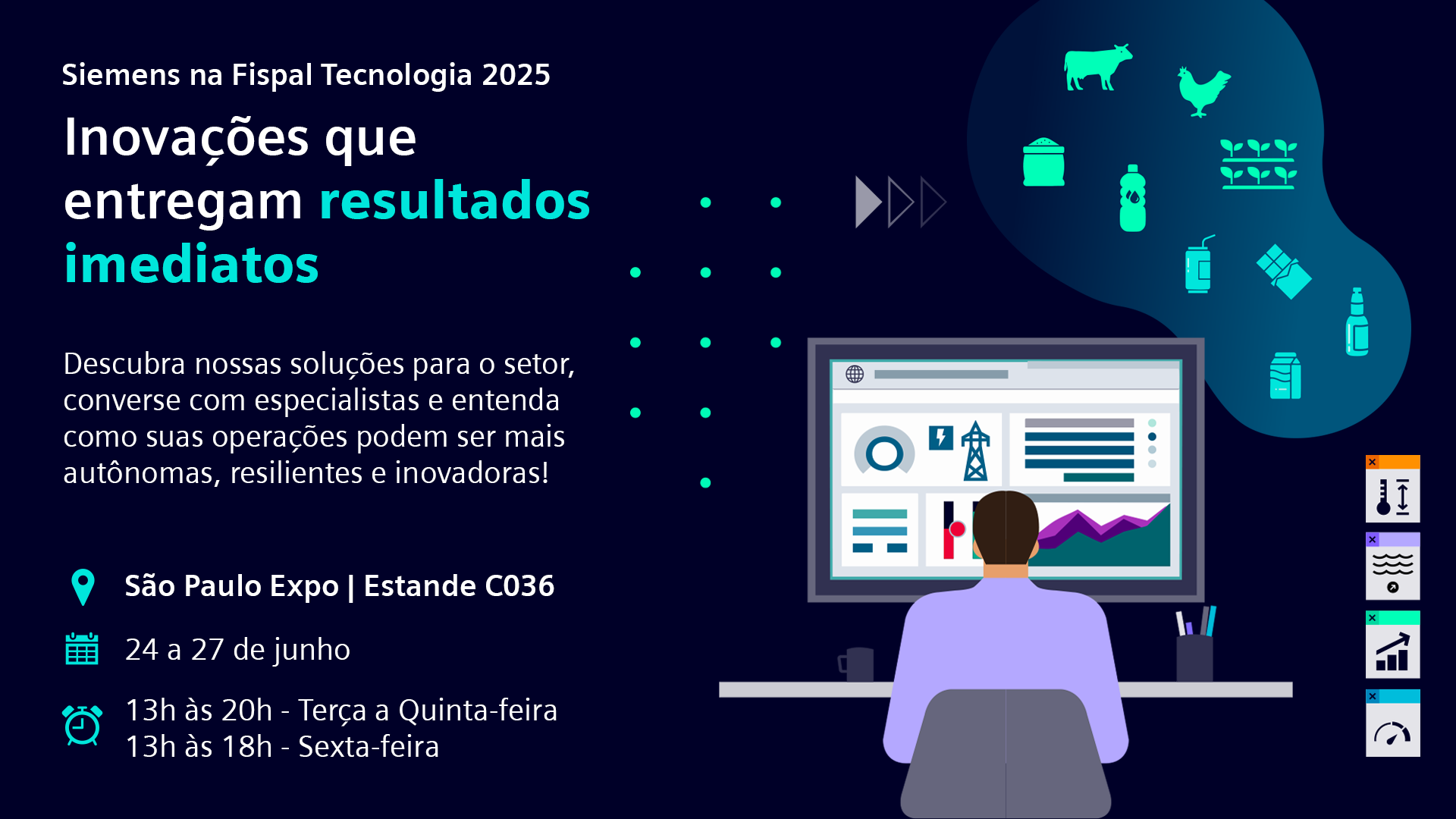 Siemens na Fispal Tecnologia 2025

Inovações que entregam resultados imediatos

Descubra nossas soluções para o setor, converse com especialistas e entenda como suas operações podem ser mais autônomas, resilientes e inovadoras!

São Paulo Expo | Estande C036

24 a 27 de junho

13h às 20h - Terça a Quinta-feira
13h às 18h - Sexta-feira